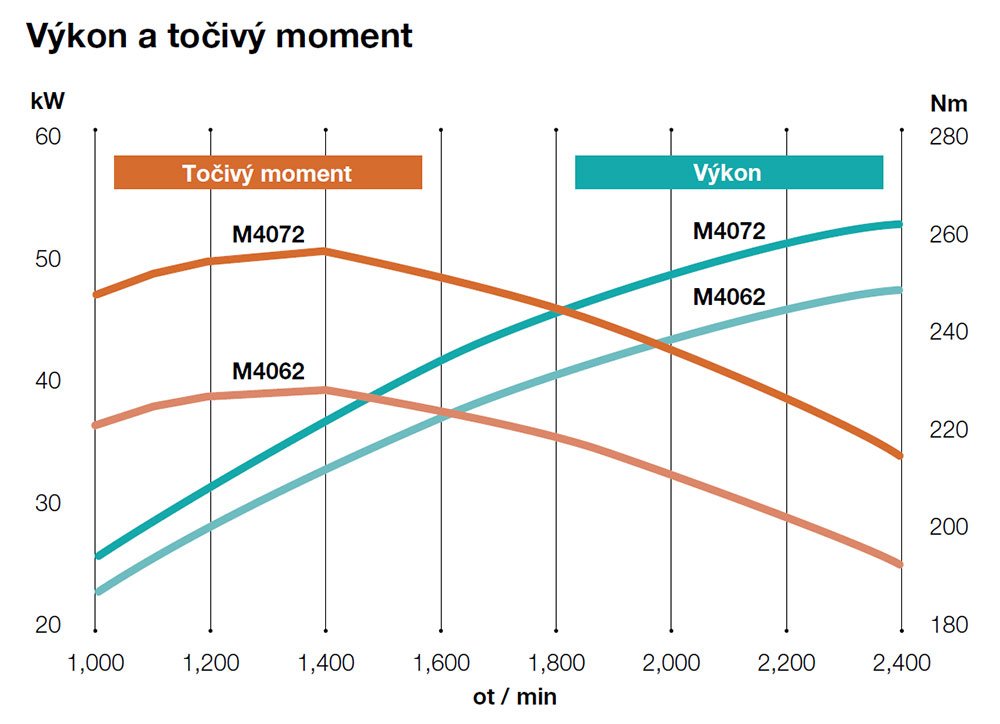 Výkon a točivý moment

kW
60
50
40
30
20

Nm
280
260
240
220
200
180

Točivý moment
Výkon

M4072
M4062
M4072
M4062

1,000
1,200
1,400
1,600
1,800
2,000
2,200
2,400
ot / min